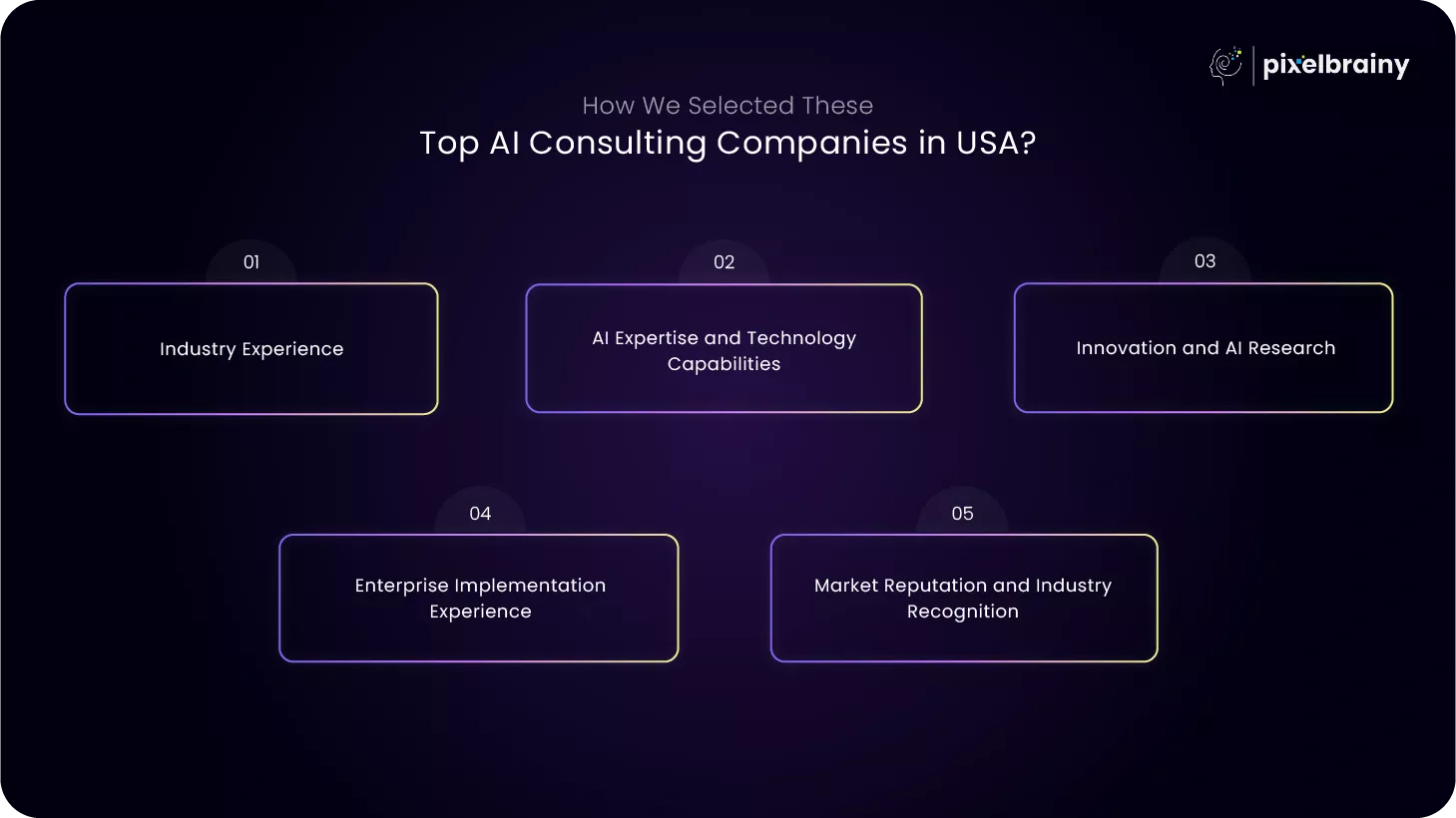 pixelbrainy

How We Selected These
Top AI Consulting Companies in USA?

01
Industry Experience

02
AI Expertise and Technology Capabilities

03
Innovation and AI Research

04
Enterprise Implementation Experience

05
Market Reputation and Industry Recognition